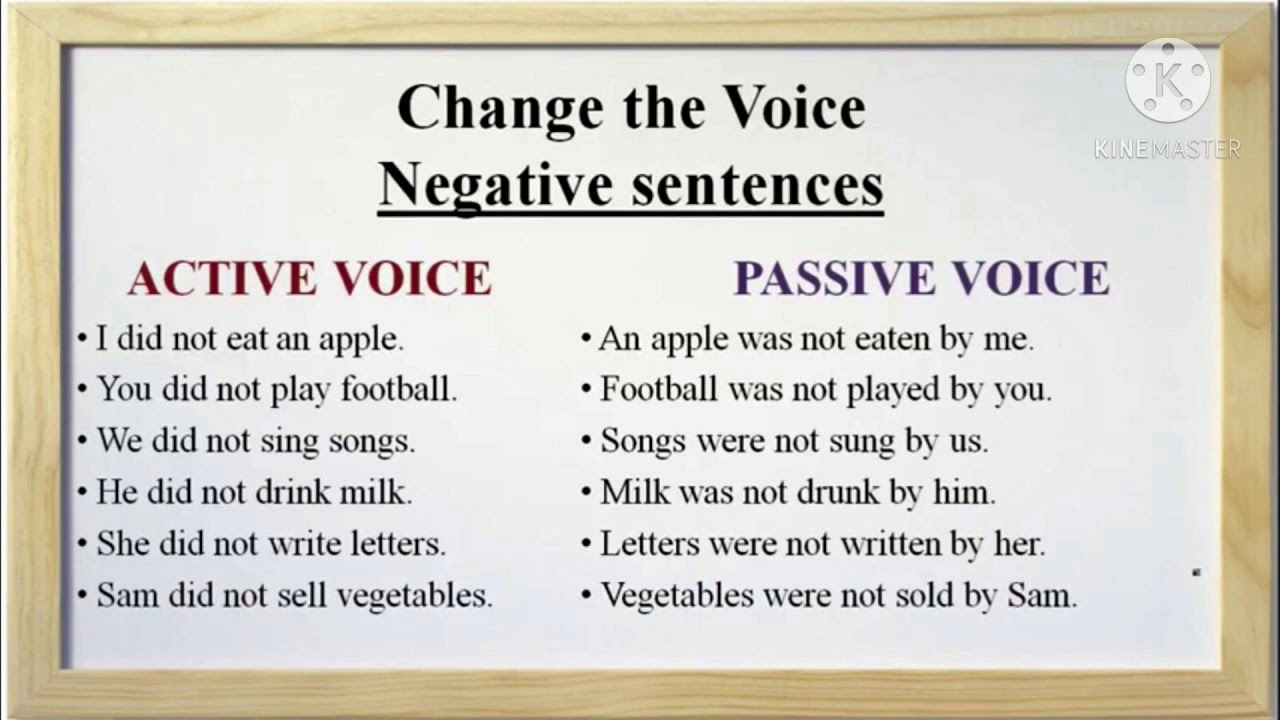 KINEMASTER

Change the Voice
Negative sentences

ACTIVE VOICE
• I did not eat an apple.
• You did not play football.
• We did not sing songs.
• He did not drink milk.
• She did not write letters.
• Sam did not sell vegetables.

PASSIVE VOICE
• An apple was not eaten by me.
• Football was not played by you.
• Songs were not sung by us.
• Milk was not drunk by him.
• Letters were not written by her.
• Vegetables were not sold by Sam.